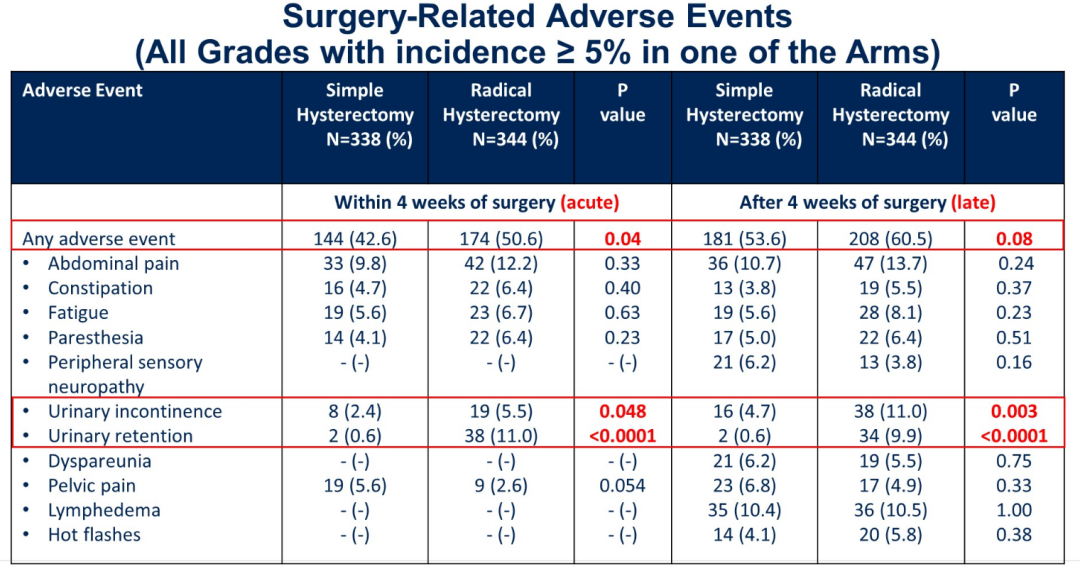 Surgery-Related Adverse Events
(All Grades with incidence ≥ 5% in one of the Arms)

| Adverse Event | Simple Hysterectomy N=338 (%) | Radical Hysterectomy N=344 (%) | P value | Simple Hysterectomy N=338 (%) | Radical Hysterectomy N=344 (%) | P value |
|---|---|---|---|---|---|---|
| | Within 4 weeks of surgery (acute) | | | After 4 weeks of surgery (late) | | |
| Any adverse event | 144 (42.6) | 174 (50.6) | 0.04 | 181 (53.6) | 208 (60.5) | 0.08 |
| • Abdominal pain | 33 (9.8) | 42 (12.2) | 0.33 | 36 (10.7) | 47 (13.7) | 0.24 |
| • Constipation | 16 (4.7) | 22 (6.4) | 0.40 | 13 (3.8) | 19 (5.5) | 0.37 |
| • Fatigue | 19 (5.6) | 23 (6.7) | 0.63 | 19 (5.6) | 28 (8.1) | 0.23 |
| • Paresthesia | 14 (4.1) | 22 (6.4) | 0.23 | 17 (5.0) | 22 (6.4) | 0.51 |
| • Peripheral sensory neuropathy | - (-) | - (-) | - (-) | 21 (6.2) | 13 (3.8) | 0.16 |
| • Urinary incontinence | 8 (2.4) | 19 (5.5) | 0.048 | 16 (4.7) | 38 (11.0) | 0.003 |
| • Urinary retention | 2 (0.6) | 38 (11.0) | <0.0001 | 2 (0.6) | 34 (9.9) | <0.0001 |
| • Dyspareunia | - (-) | - (-) | - (-) | 21 (6.2) | 19 (5.5) | 0.75 |
| • Pelvic pain | 19 (5.6) | 9 (2.6) | 0.054 | 23 (6.8) | 17 (4.9) | 0.33 |
| • Lymphedema | - (-) | - (-) | - (-) | 35 (10.4) | 36 (10.5) | 1.00 |
| • Hot flashes | - (-) | - (-) | - (-) | 14 (4.1) | 20 (5.8) | 0.38 |